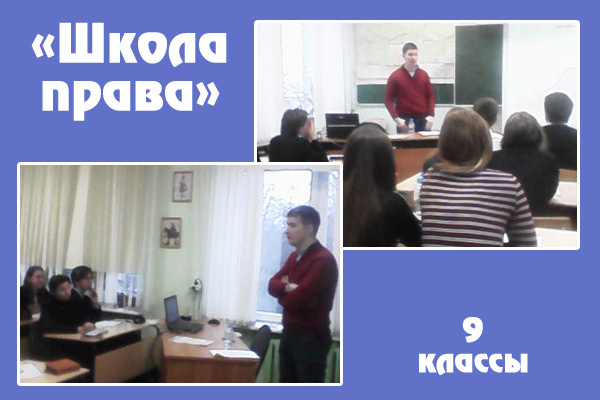 «Школа права»

9 классы